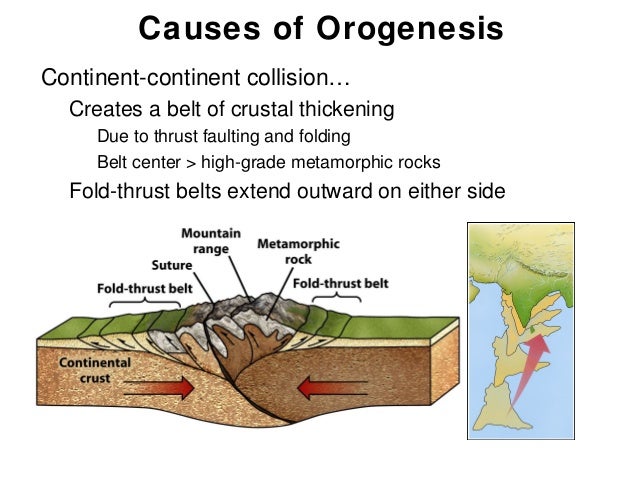 Causes of Orogenesis

Continent-continent collision…

Creates a belt of crustal thickening

Due to thrust faulting and folding

Belt center > high-grade metamorphic rocks

Fold-thrust belts extend outward on either side

Mountain range

Metamorphic rock

Suture

Fold-thrust belt

Fold-thrust belt

Continental crust